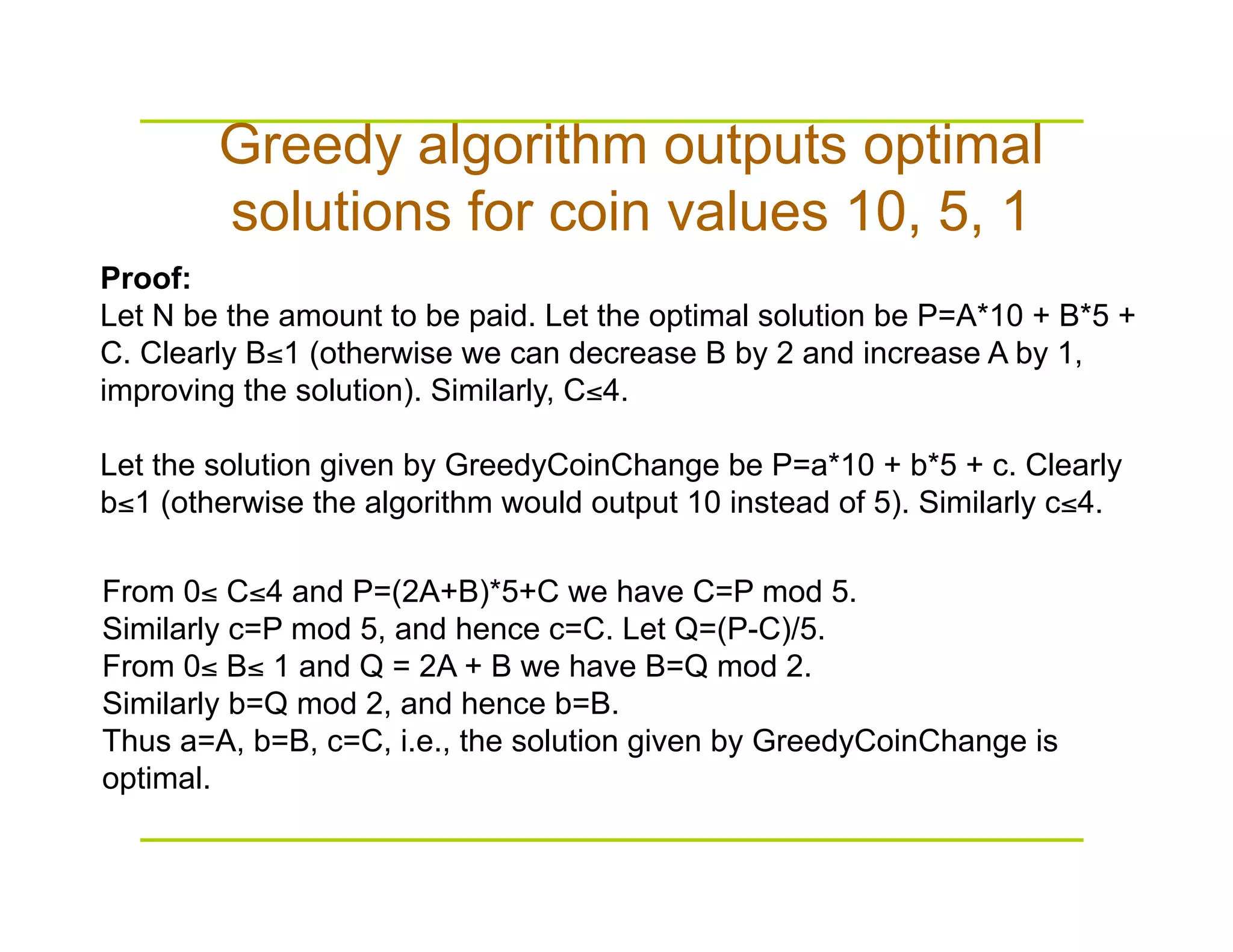 Greedy algorithm outputs optimal solutions for coin values 10, 5, 1

**Proof:**
Let N be the amount to be paid. Let the optimal solution be P=A*10 + B*5 + C. Clearly B≤1 (otherwise we can decrease B by 2 and increase A by 1, improving the solution). Similarly, C≤4.

Let the solution given by GreedyCoinChange be P=a*10 + b*5 + c. Clearly b≤1 (otherwise the algorithm would output 10 instead of 5). Similarly c≤4.

From 0≤ C≤4 and P=(2A+B)*5+C we have C=P mod 5.
Similarly c=P mod 5, and hence c=C. Let Q=(P-C)/5.
From 0≤ B≤ 1 and Q = 2A + B we have B=Q mod 2.
Similarly b=Q mod 2, and hence b=B.
Thus a=A, b=B, c=C, i.e., the solution given by GreedyCoinChange is optimal.